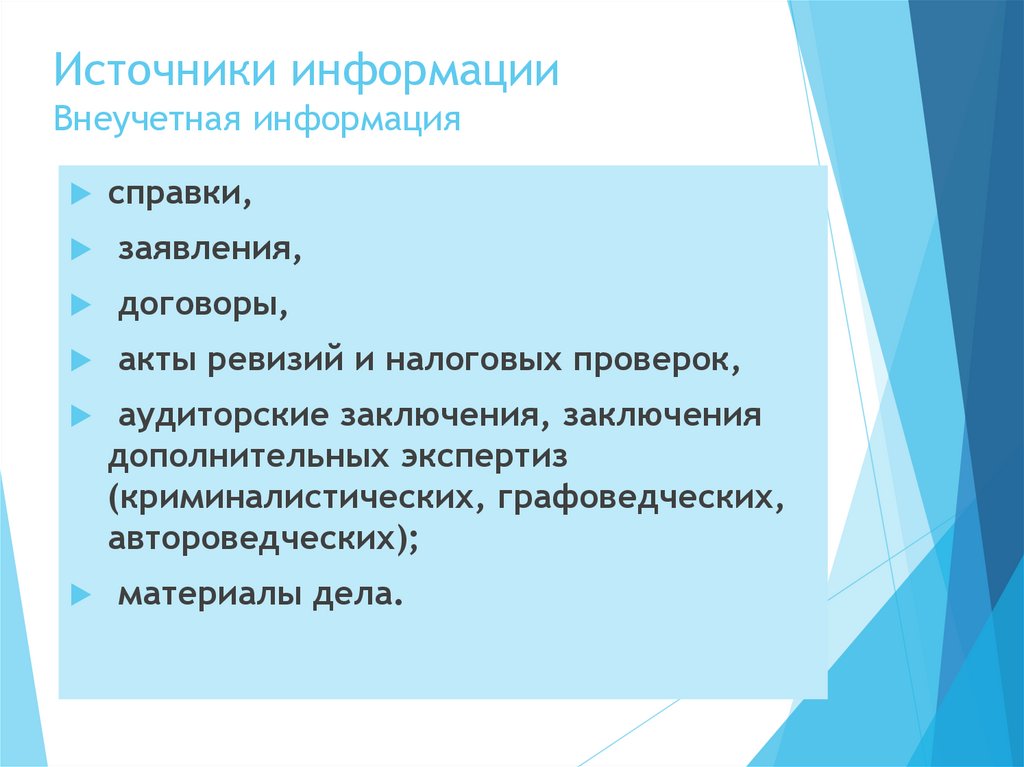 Источники информации
Внеучетная информация

справки,

заявления,

договоры,

акты ревизий и налоговых проверок,

аудиторские заключения, заключения дополнительных экспертиз (криминалистических, графоведческих, автороведческих);

материалы дела.